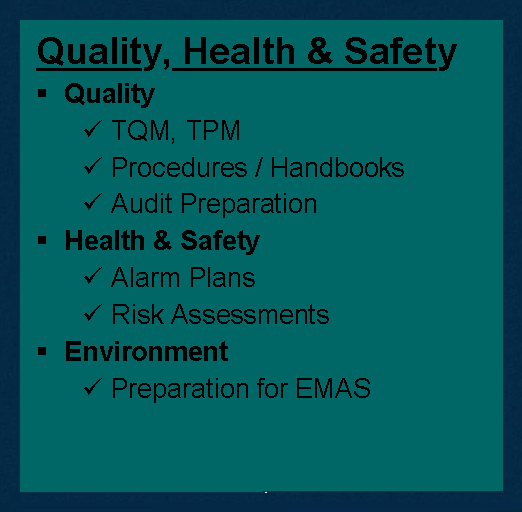 Quality, Health & Safety

▪ Quality
✓ TQM, TPM
✓ Procedures / Handbooks
✓ Audit Preparation

▪ Health & Safety
✓ Alarm Plans
✓ Risk Assessments

▪ Environment
✓ Preparation for EMAS